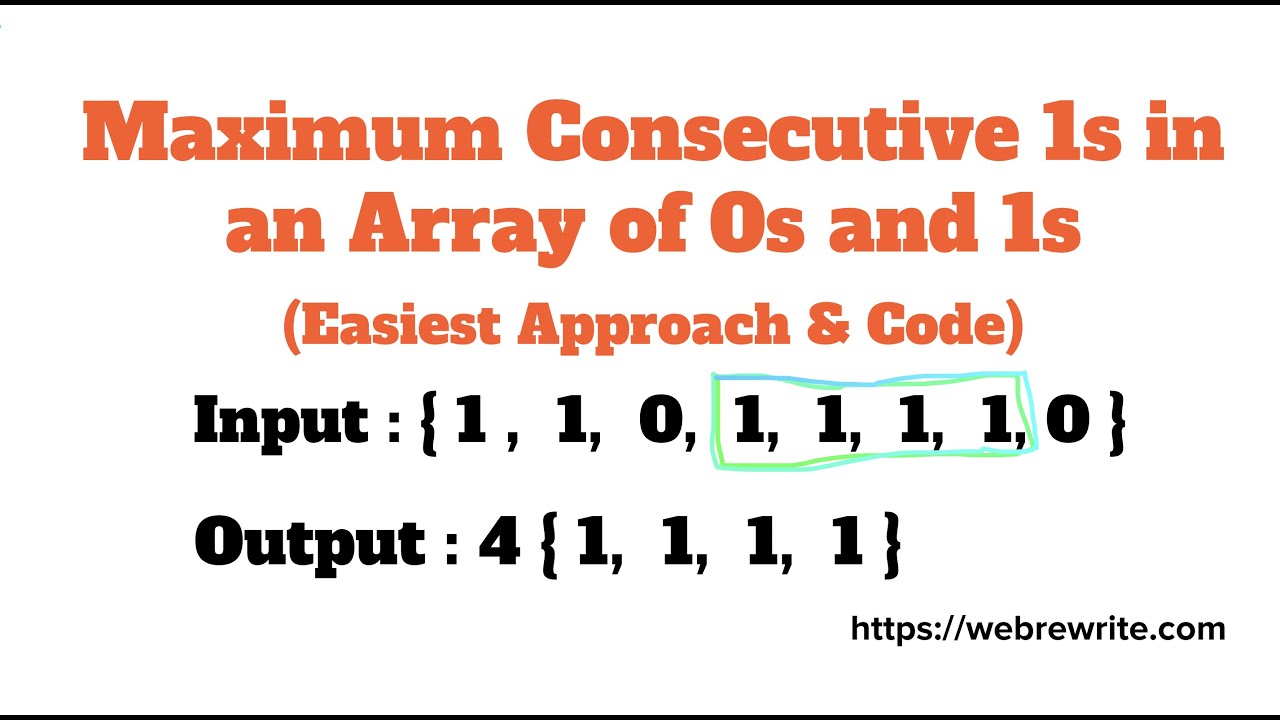 Maximum Consecutive 1s in an Array of 0s and 1s

(Easiest Approach & Code)

Input : { 1 , 1, 0, 1, 1, 1, 1, 0 }

Output : 4 { 1, 1, 1, 1 }

https://webrewrite.com